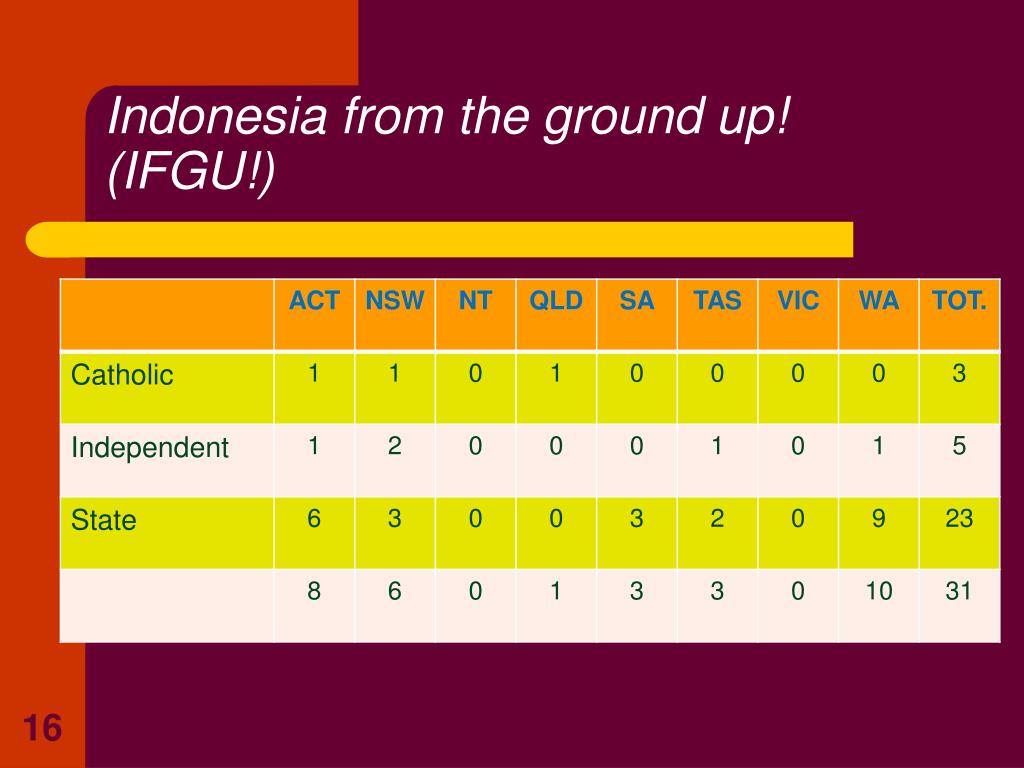 Indonesia from the ground up! (IFGU!)

| | ACT | NSW | NT | QLD | SA | TAS | VIC | WA | TOT. |
|---|---|---|---|---|---|---|---|---|---|
| Catholic | 1 | 1 | 0 | 1 | 0 | 0 | 0 | 0 | 3 |
| Independent | 1 | 2 | 0 | 0 | 0 | 1 | 0 | 1 | 5 |
| State | 6 | 3 | 0 | 0 | 3 | 2 | 0 | 9 | 23 |
| | 8 | 6 | 0 | 1 | 3 | 3 | 0 | 10 | 31 |

16